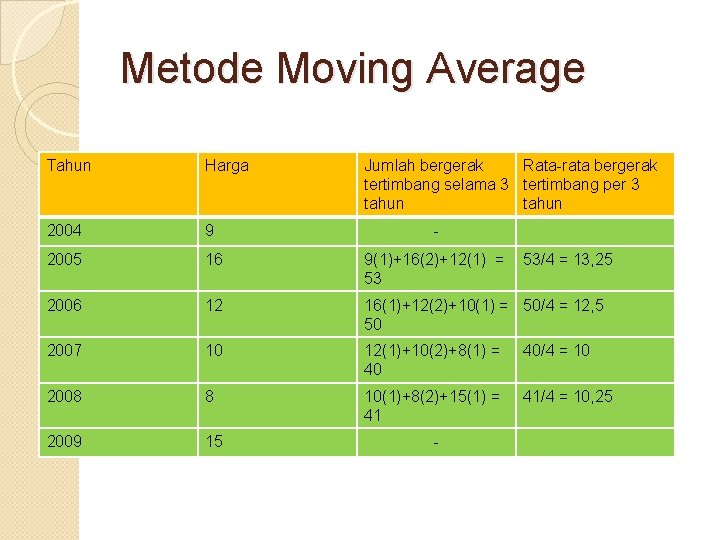 Metode Moving Average

| Tahun | Harga | Jumlah bergerak tertimbang selama 3 tahun | Rata-rata bergerak tertimbang per 3 tahun |
|---|---|---|---|
| 2004 | 9 | - | |
| 2005 | 16 | 9(1)+16(2)+12(1) = 53 | 53/4 = 13,25 |
| 2006 | 12 | 16(1)+12(2)+10(1) = 50 | 50/4 = 12,5 |
| 2007 | 10 | 12(1)+10(2)+8(1) = 40 | 40/4 = 10 |
| 2008 | 8 | 10(1)+8(2)+15(1) = 41 | 41/4 = 10,25 |
| 2009 | 15 | - | |